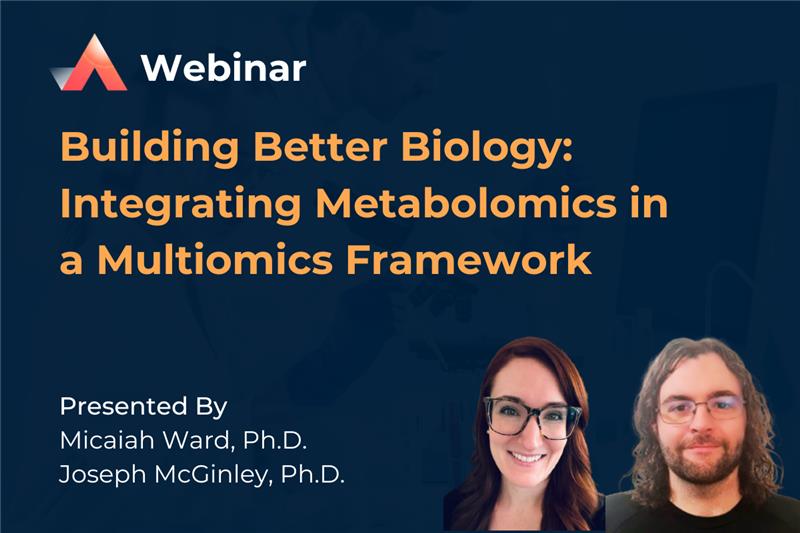 Webinar

Building Better Biology: Integrating Metabolomics in a Multiomics Framework

Presented By
Micaiah Ward, Ph.D.
Joseph McGinley, Ph.D.